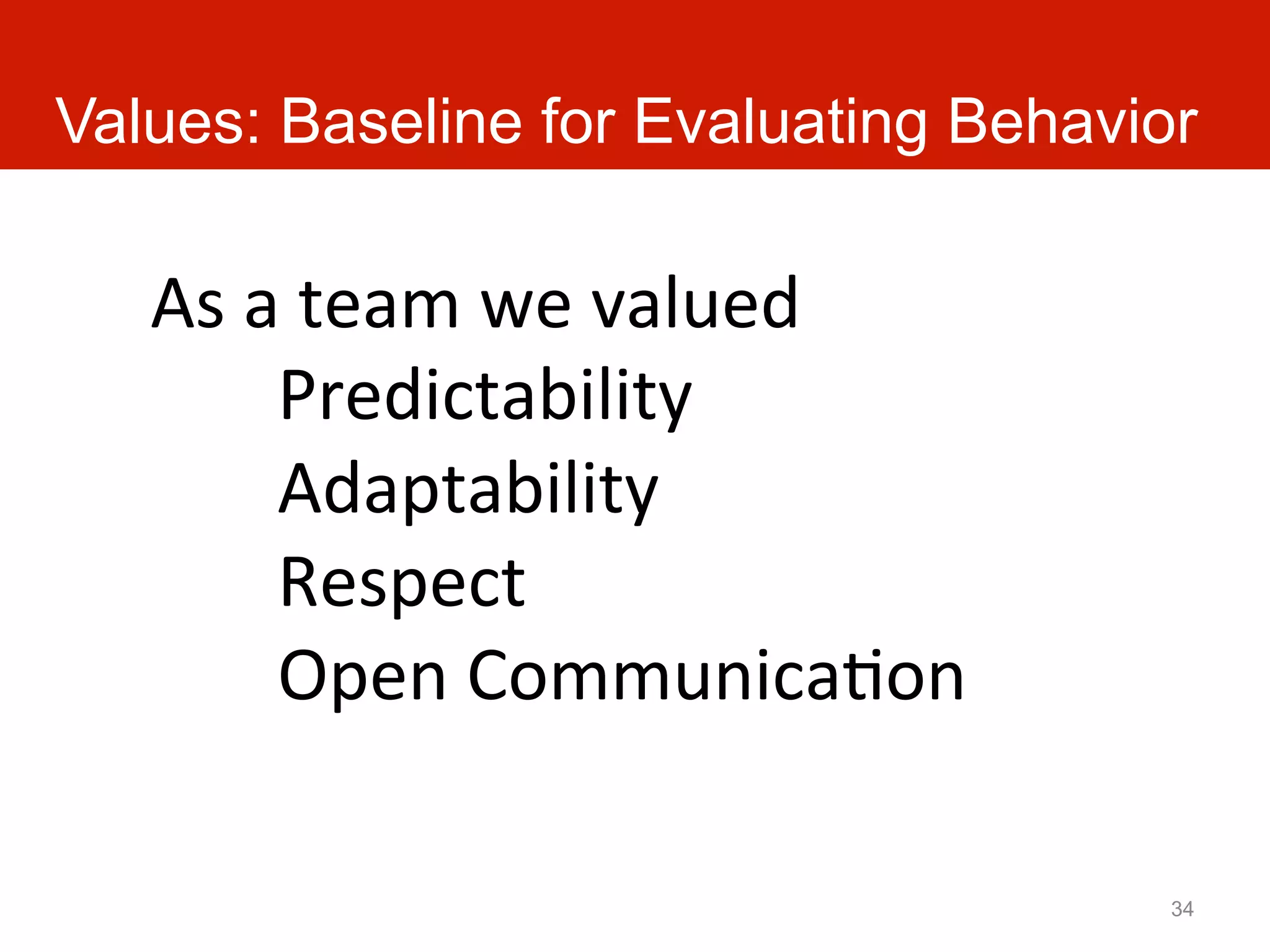 Values: Baseline for Evaluating Behavior

As a team we valued
Predictability
Adaptability
Respect
Open Communication

34